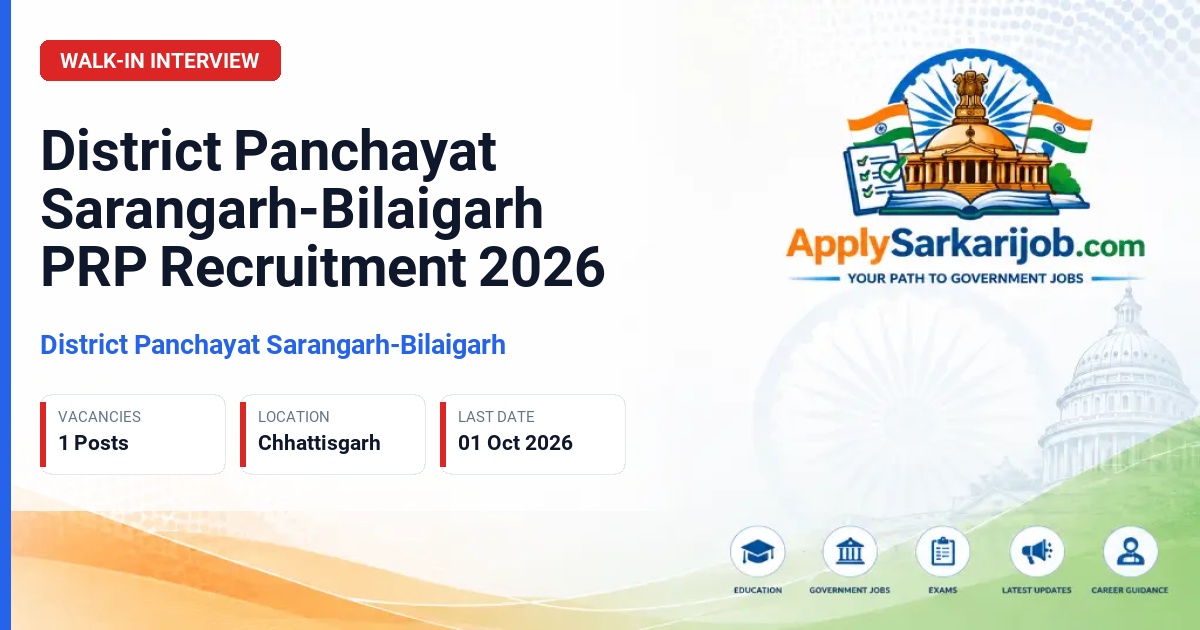 WALK-IN INTERVIEW

District Panchayat Sarangarh-Bilaigarh PRP Recruitment 2026

District Panchayat Sarangarh-Bilaigarh

VACANCIES
1 Posts

LOCATION
Chhattisgarh

LAST DATE
01 Oct 2026

ApplySarkarijob.com
YOUR PATH TO GOVERNMENT JOBS

EDUCATION
GOVERNMENT JOBS
EXAMS
LATEST UPDATES
CAREER GUIDANCE